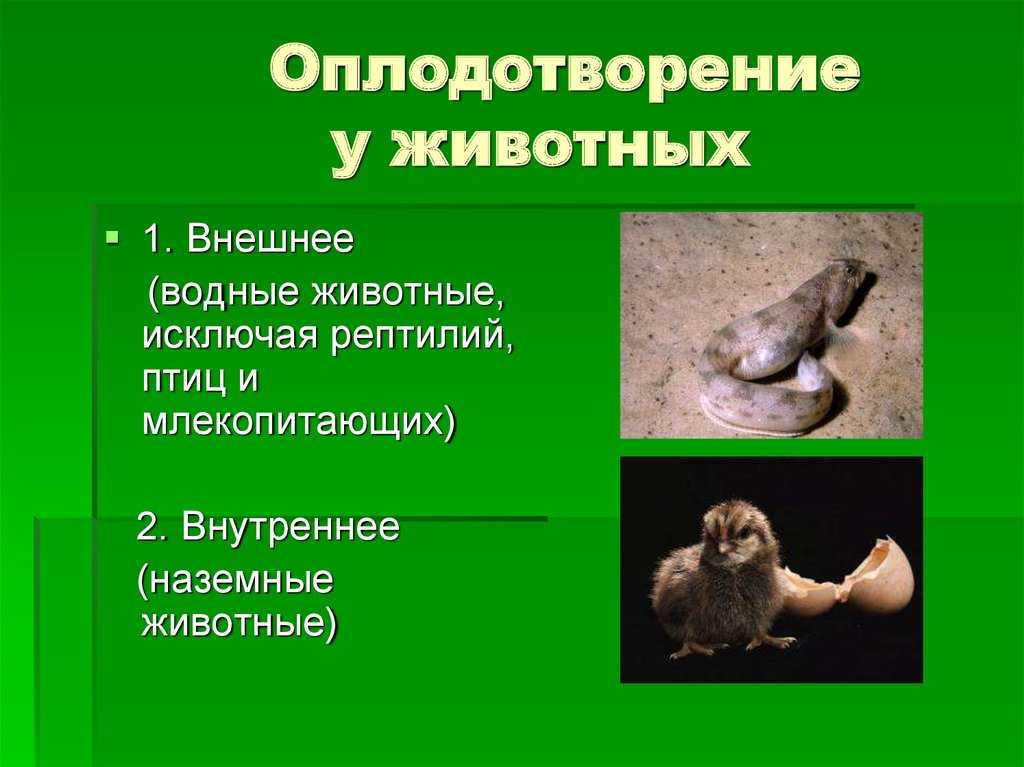 Оплодотворение у животных

1. Внешнее (водные животные, исключая рептилий, птиц и млекопитающих)

2. Внутреннее (наземные животные)